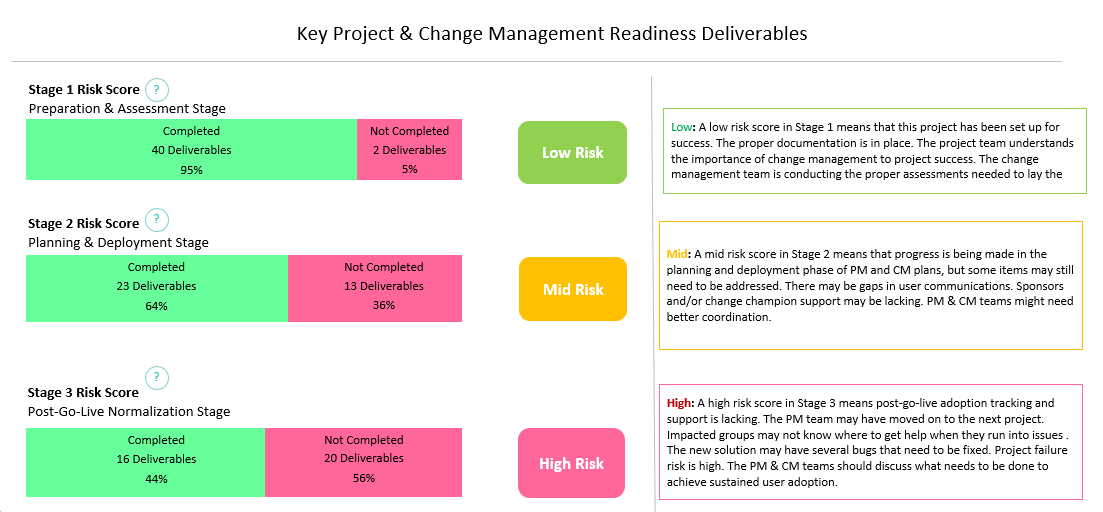 Key Project & Change Management Readiness Deliverables

Stage 1 Risk Score ?
Preparation & Assessment Stage

Completed
40 Deliverables
95%

Not Completed
2 Deliverables
5%

Low Risk

Low: A low risk score in Stage 1 means that this project has been set up for success. The proper documentation is in place. The project team understands the importance of change management to project success. The change management team is conducting the proper assessments needed to lay the

Stage 2 Risk Score ?
Planning & Deployment Stage

Completed
23 Deliverables
64%

Not Completed
13 Deliverables
36%

Mid Risk

Mid: A mid risk score in Stage 2 means that progress is being made in the planning and deployment phase of PM and CM plans, but some items may still need to be addressed. There may be gaps in user communications. Sponsors and/or change champion support may be lacking. PM & CM teams might need better coordination.

Stage 3 Risk Score ?
Post-Go-Live Normalization Stage

Completed
16 Deliverables
44%

Not Completed
20 Deliverables
56%

High Risk

High: A high risk score in Stage 3 means post-go-live adoption tracking and support is lacking. The PM team may have moved on to the next project. Impacted groups may not know where to get help when they run into issues . The new solution may have several bugs that need to be fixed. Project failure risk is high. The PM & CM teams should discuss what needs to be done to achieve sustained user adoption.